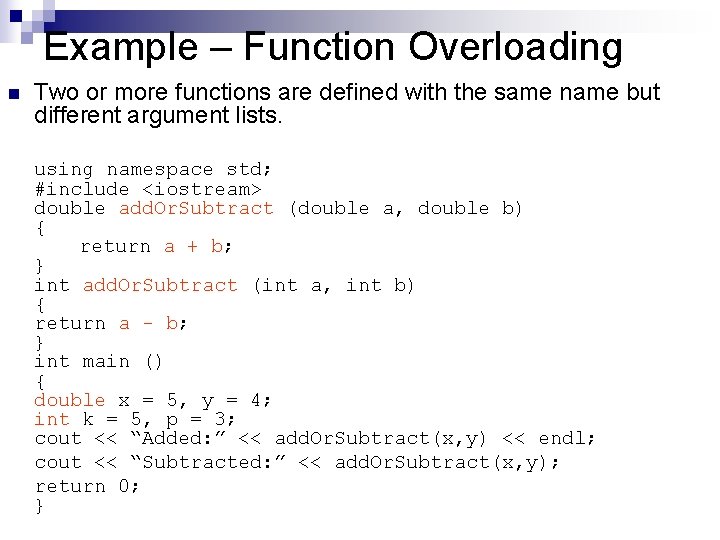 Example – Function Overloading

Two or more functions are defined with the same name but different argument lists.

using namespace std;
#include <iostream>
double addOrSubtract (double a, double b)
{
    return a + b;
}
int addOrSubtract (int a, int b)
{
return a - b;
}
int main ()
{
double x = 5, y = 4;
int k = 5, p = 3;
cout << “Added:” << addOrSubtract(x,y) << endl;
cout << “Subtracted:” << addOrSubtract(x,y);
return 0;
}